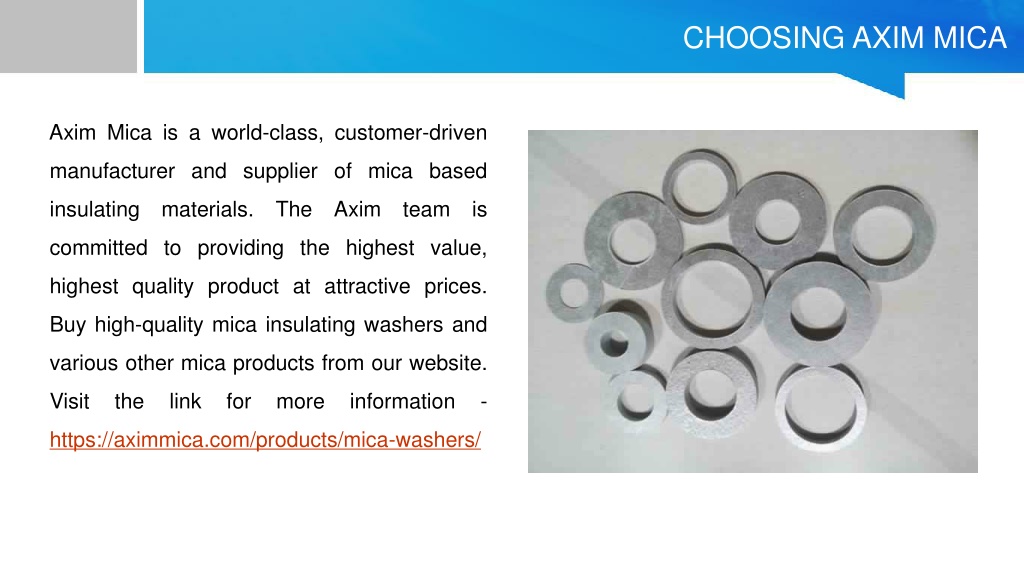 CHOOSING AXIM MICA

Axim Mica is a world-class, customer-driven manufacturer and supplier of mica based insulating materials. The Axim team is committed to providing the highest value, highest quality product at attractive prices. Buy high-quality mica insulating washers and various other mica products from our website. Visit the link for more information - https://aximmica.com/products/mica-washers/